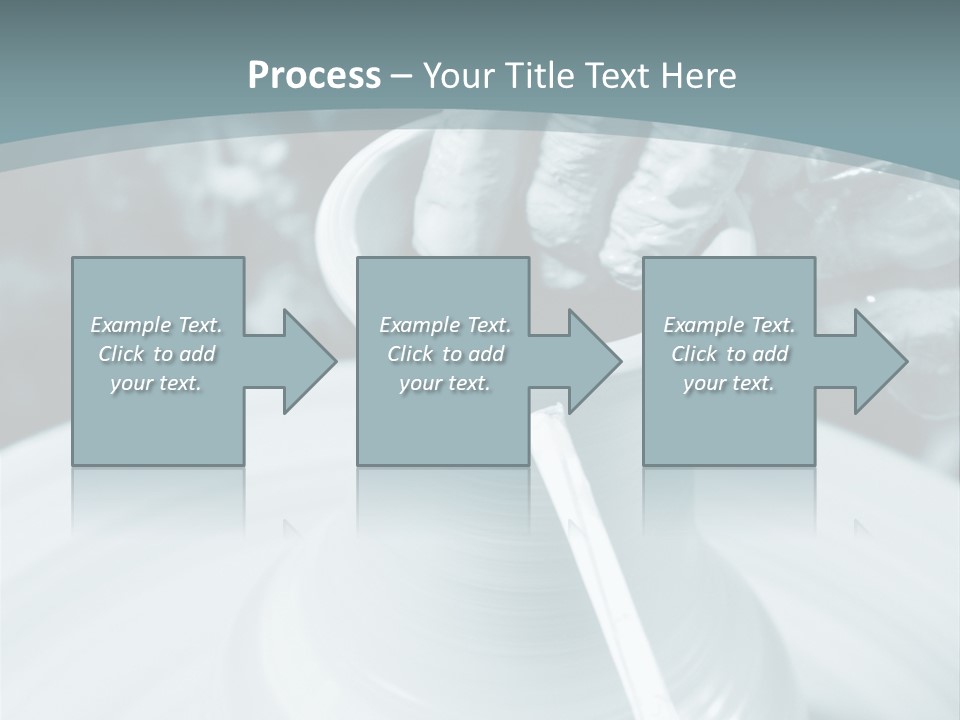 Process – Your Title Text Here

Example Text. Click to add your text.

Example Text. Click to add your text.

Example Text. Click to add your text.